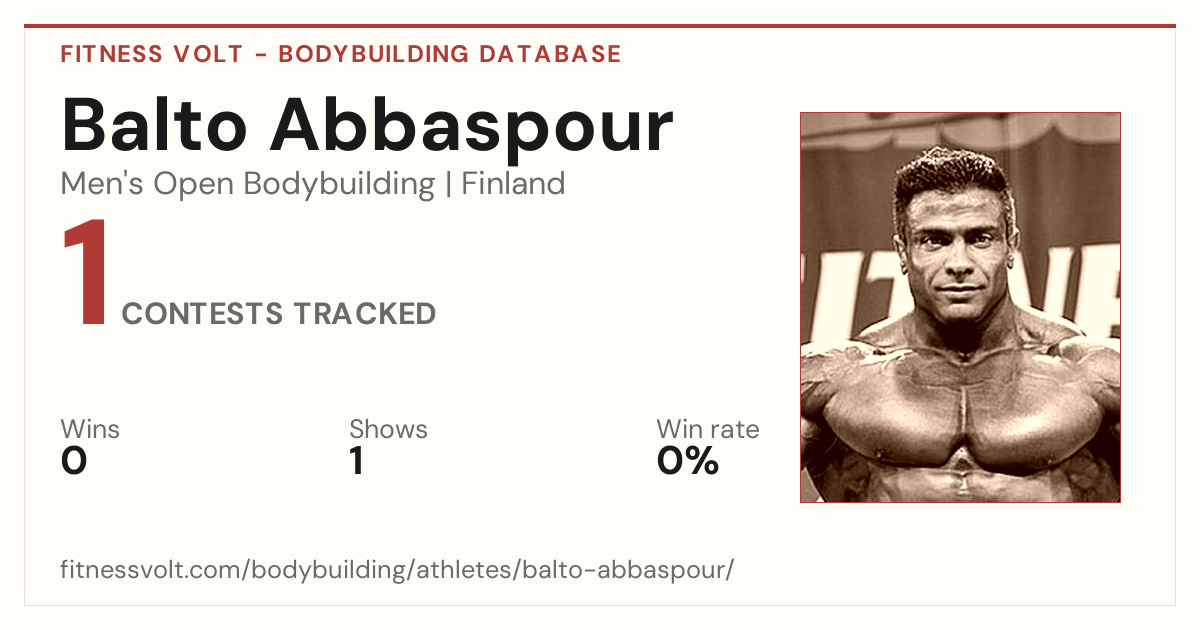 FITNESS VOLT - BODYBUILDING DATABASE

Balto Abbaspour

Men's Open Bodybuilding | Finland

1 CONTESTS TRACKED

Wins
0

Shows
1

Win rate
0%

fitnessvolt.com/bodybuilding/athletes/balto-abbaspour/